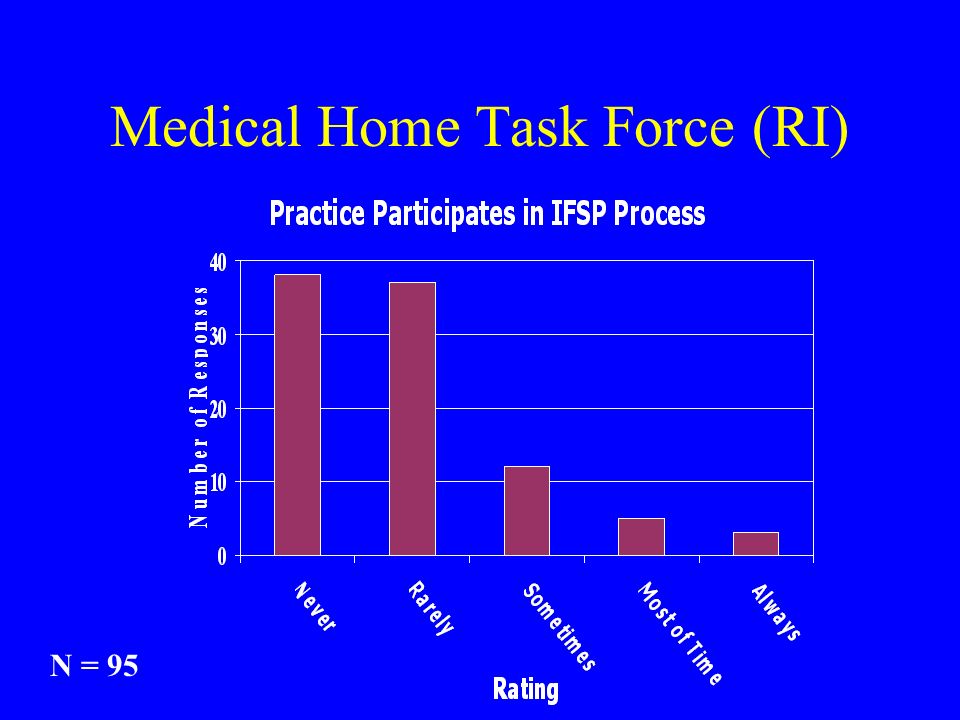 Medical Home Task Force (RI)

Practice Participates in IFSP Process

Number of Responses

40
30
20
10
0

Never
Rarely
Sometimes
Most of Time
Always

Rating

N = 95